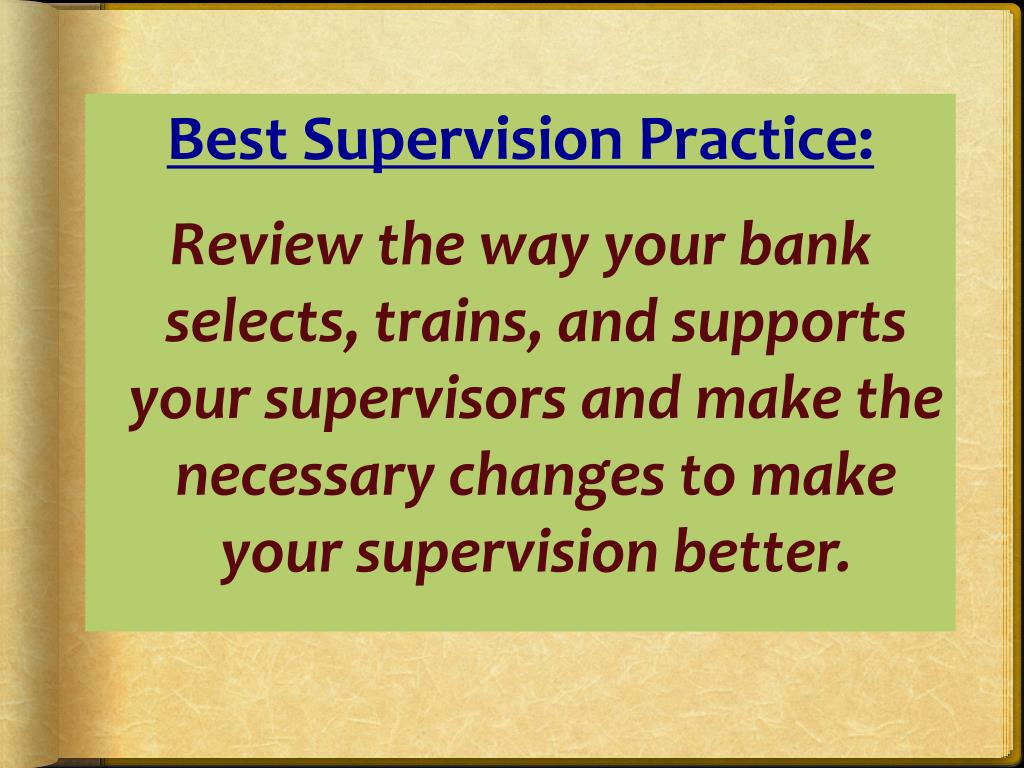 Best Supervision Practice:

Review the way your bank selects, trains, and supports your supervisors and make the necessary changes to make your supervision better.